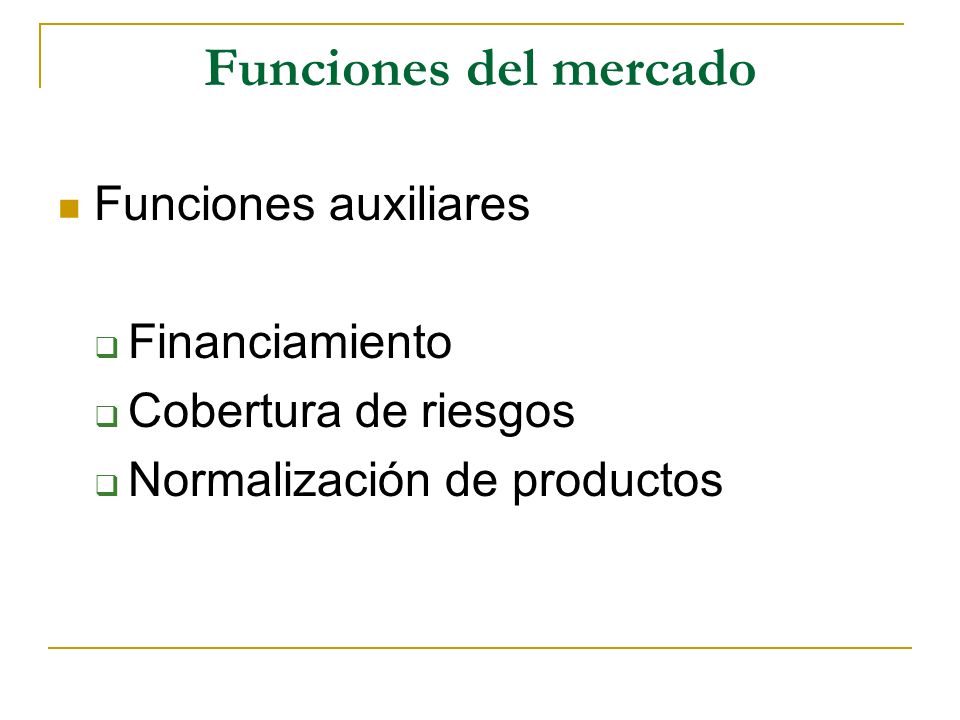 Funciones del mercado

Funciones auxiliares

Financiamiento
Cobertura de riesgos
Normalización de productos